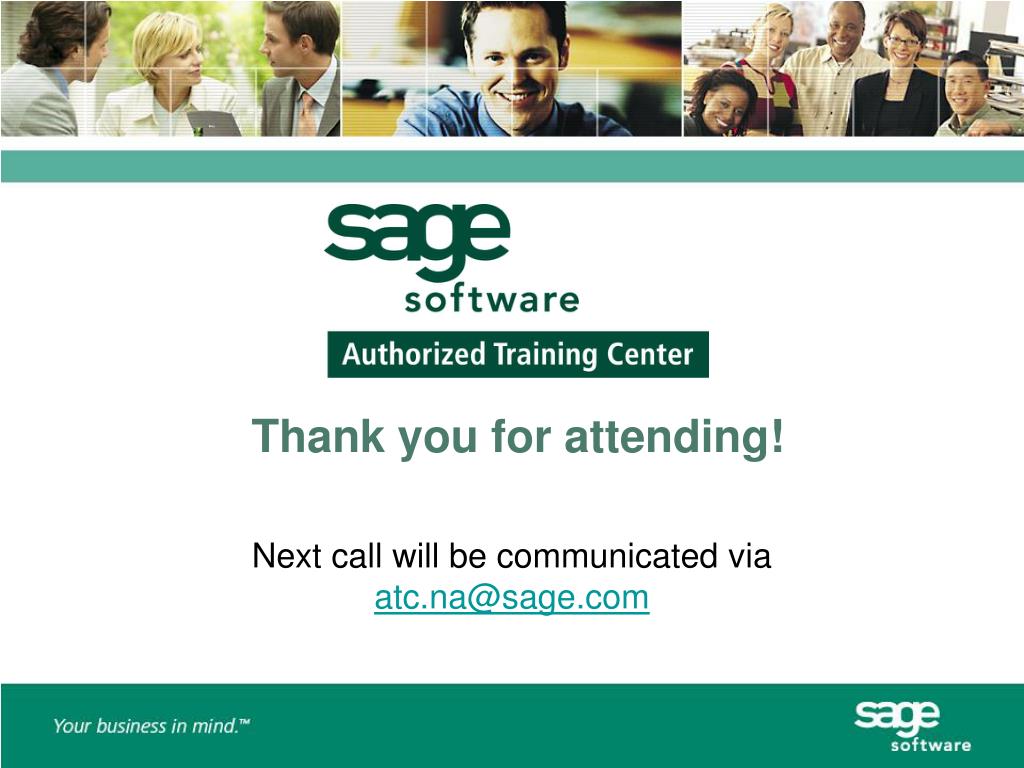 sage
software

Authorized Training Center

Thank you for attending!

Next call will be communicated via atc.na@sage.com

Your business in mind.™

sage
software